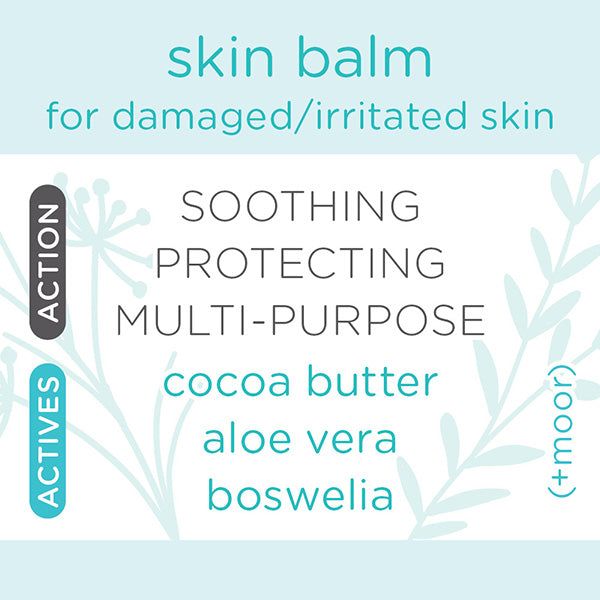 skin balm
for damaged/irritated skin

ACTION

SOOTHING
PROTECTING
MULTI-PURPOSE

ACTIVES

cocoa butter
aloe vera
boswelia

(+moor)